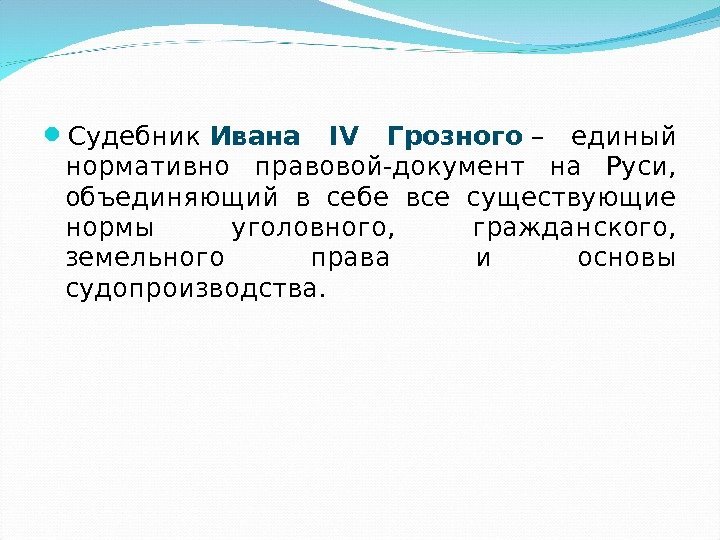 Судебник Ивана IV Грозного – единый нормативно правовой-документ на Руси, объединяющий в себе все существующие нормы уголовного, гражданского, земельного права и основы судопроизводства.